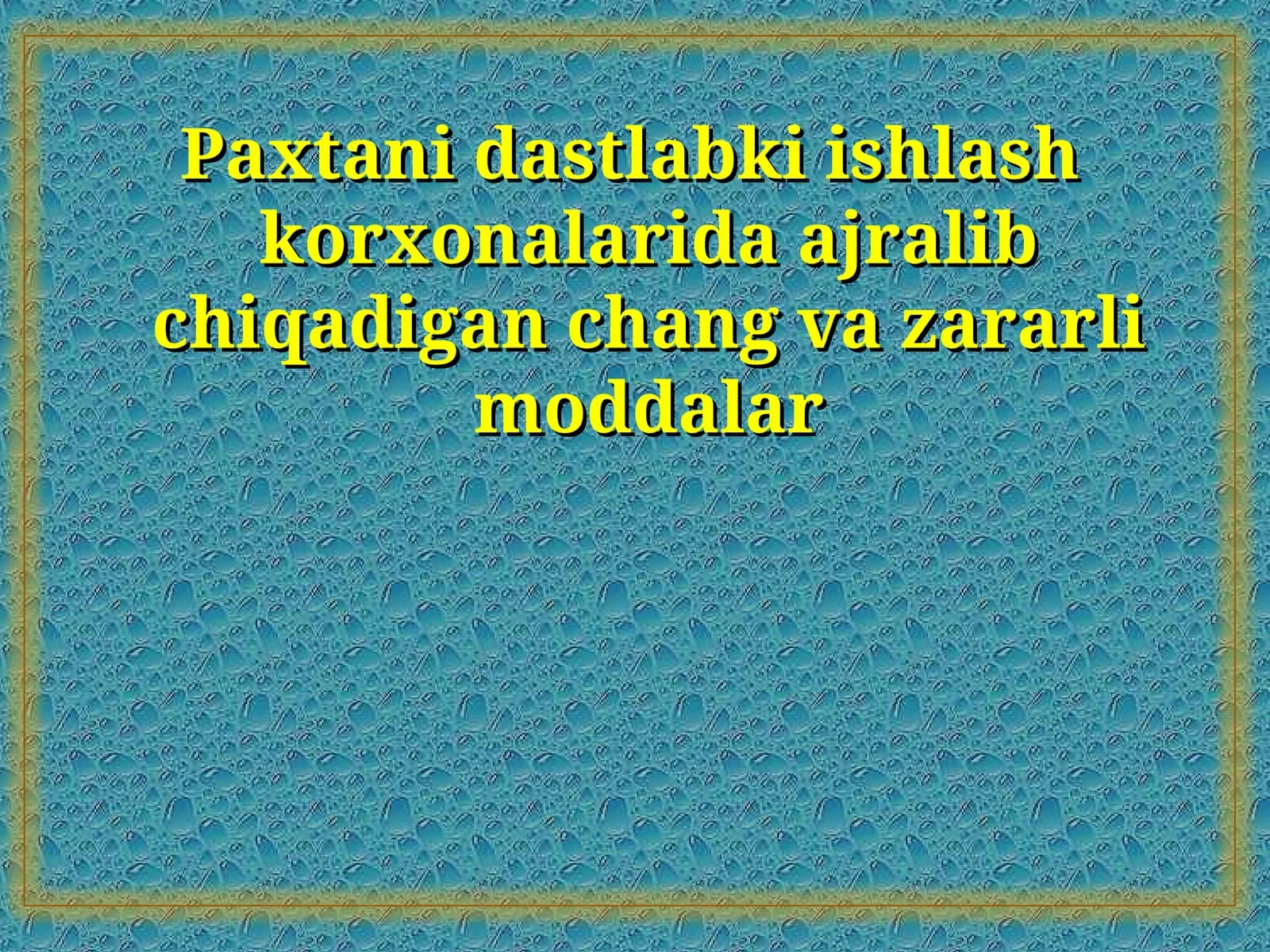 Paxtani dastlabki ishlash korxonalarida ajralib chiqadigan chang va zararli moddalar